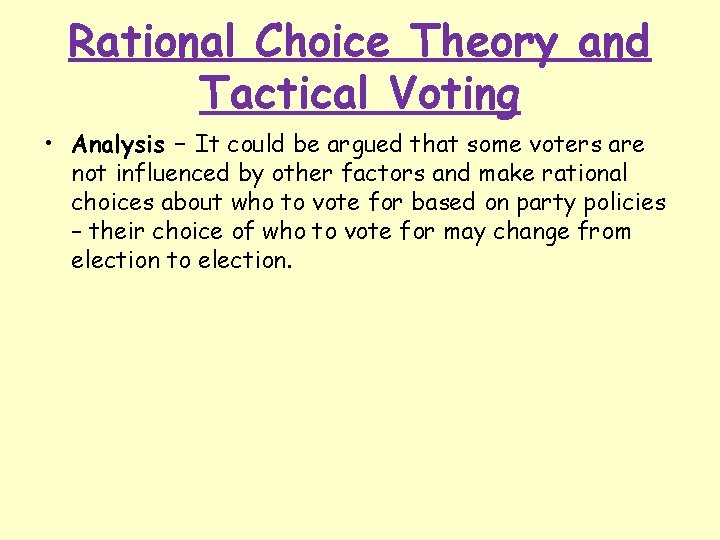 Rational Choice Theory and Tactical Voting

• Analysis – It could be argued that some voters are not influenced by other factors and make rational choices about who to vote for based on party policies – their choice of who to vote for may change from election to election.